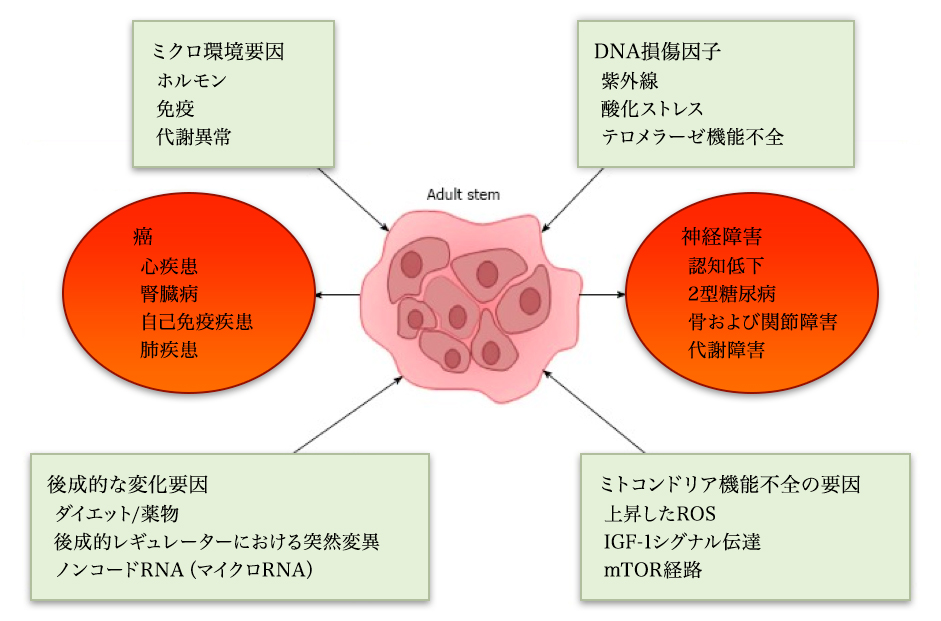 ミクロ環境要因
ホルモン
免疫
代謝異常

DNA損傷因子
紫外線
酸化ストレス
テロメラーゼ機能不全

Adult stem

癌
心疾患
腎臓病
自己免疫疾患
肺疾患

神経障害
認知低下
2型糖尿病
骨および関節障害
代謝障害

後成的な変化要因
ダイエット/薬物
後成的レギュレーターにおける突然変異
ノンコードRNA（マイクロRNA）

ミトコンドリア機能不全の要因
上昇したROS
IGF-1シグナル伝達
mTOR経路